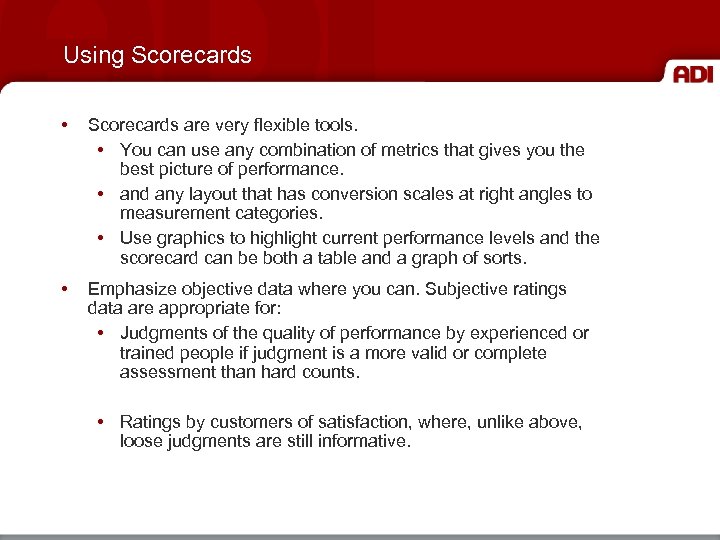 Using Scorecards

ADI

• Scorecards are very flexible tools.
  • You can use any combination of metrics that gives you the best picture of performance.
  • and any layout that has conversion scales at right angles to measurement categories.
  • Use graphics to highlight current performance levels and the scorecard can be both a table and a graph of sorts.
• Emphasize objective data where you can. Subjective ratings data are appropriate for:
  • Judgments of the quality of performance by experienced or trained people if judgment is a more valid or complete assessment than hard counts.

  • Ratings by customers of satisfaction, where, unlike above, loose judgments are still informative.